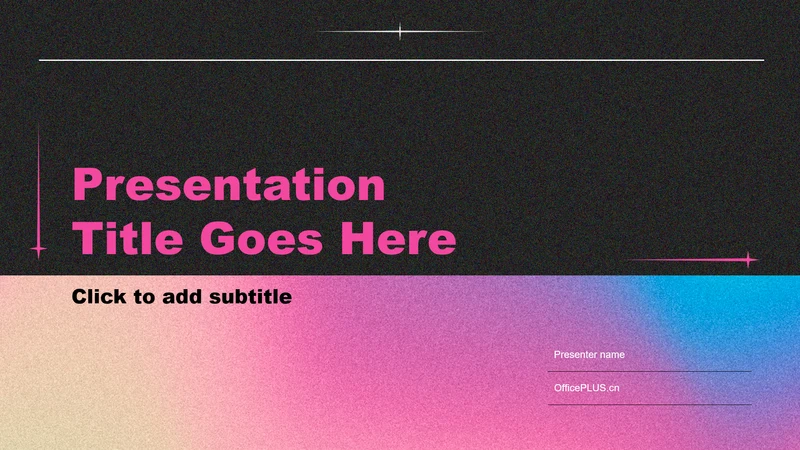 Presentation Title Goes Here

Click to add subtitle

Presenter name

OfficePLUS.cn